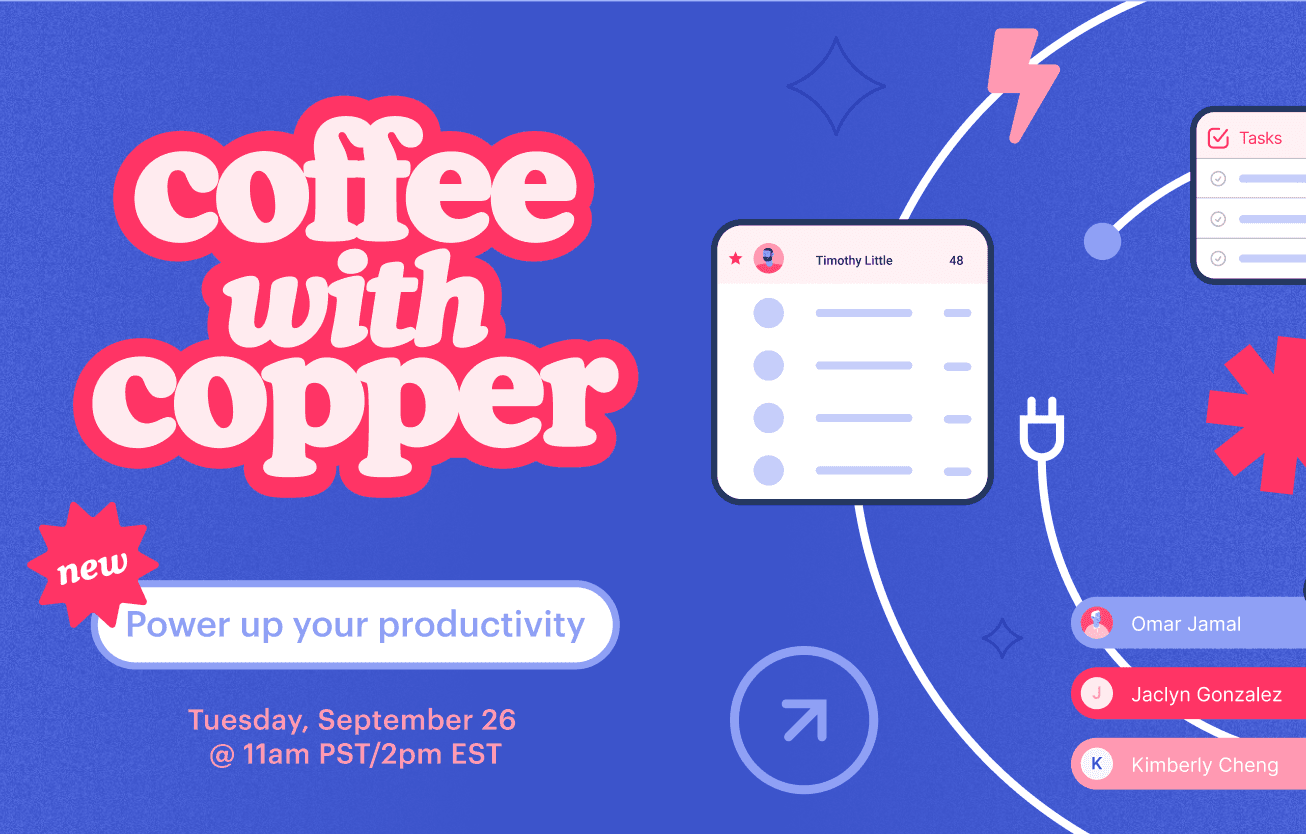 coffee with copper

new

Power up your productivity

Tuesday, September 26
@ 11am PST/2pm EST

Timothy Little 48

Tasks

Omar Jamal

J Jaclyn Gonzalez

K Kimberly Cheng